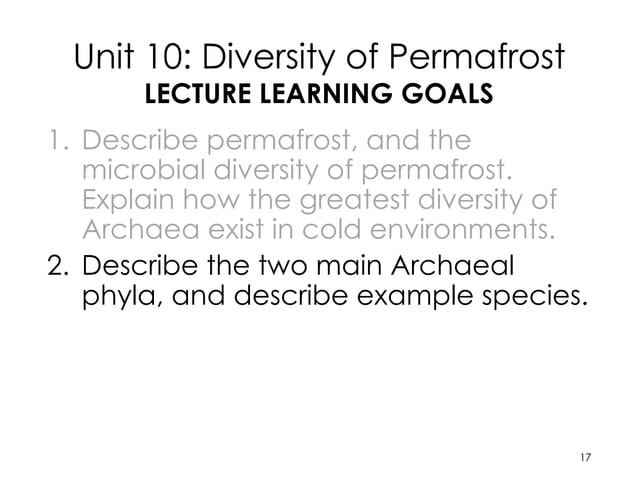 Unit 10: Diversity of Permafrost
LECTURE LEARNING GOALS

1. Describe permafrost, and the microbial diversity of permafrost. Explain how the greatest diversity of Archaea exist in cold environments.
2. Describe the two main Archaeal phyla, and describe example species.

17